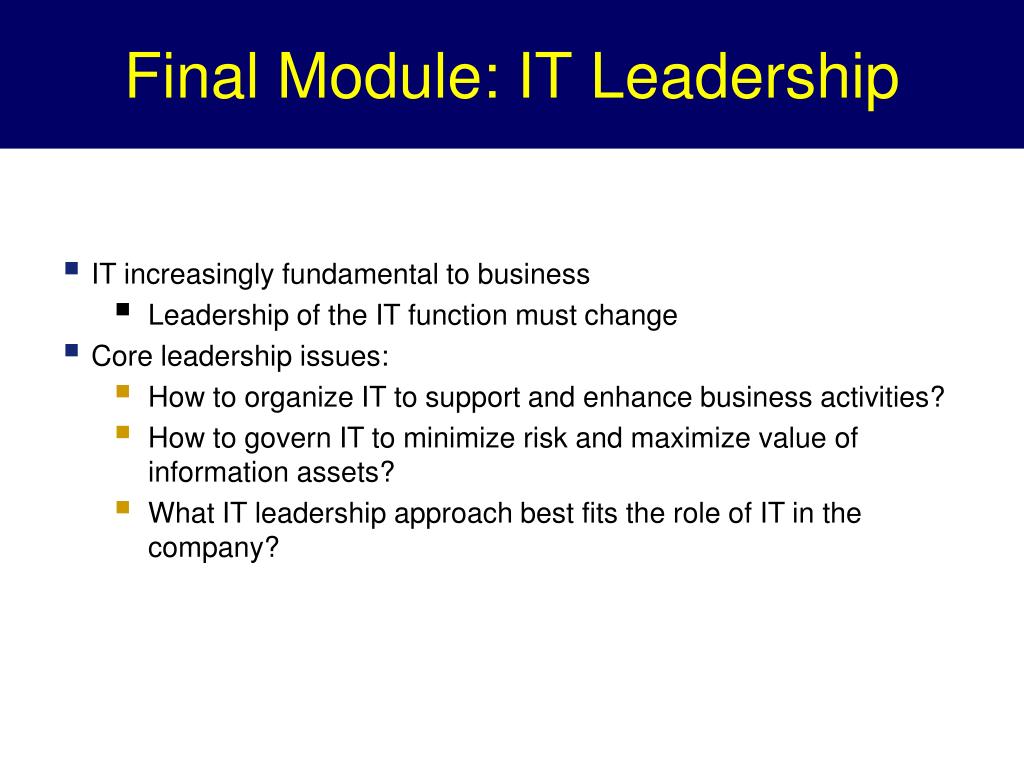 Final Module: IT Leadership

- IT increasingly fundamental to business
  - Leadership of the IT function must change
- Core leadership issues:
  - How to organize IT to support and enhance business activities?
  - How to govern IT to minimize risk and maximize value of information assets?
  - What IT leadership approach best fits the role of IT in the company?